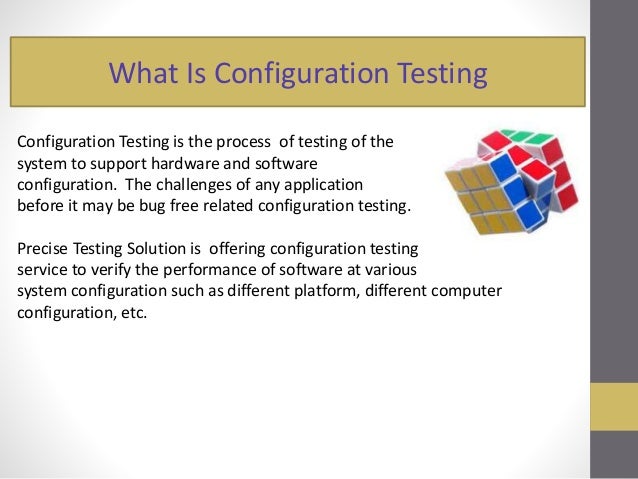 What Is Configuration Testing

Configuration Testing is the process of testing of the system to support hardware and software configuration. The challenges of any application before it may be bug free related configuration testing.

Precise Testing Solution is offering configuration testing service to verify the performance of software at various system configuration such as different platform, different computer configuration, etc.